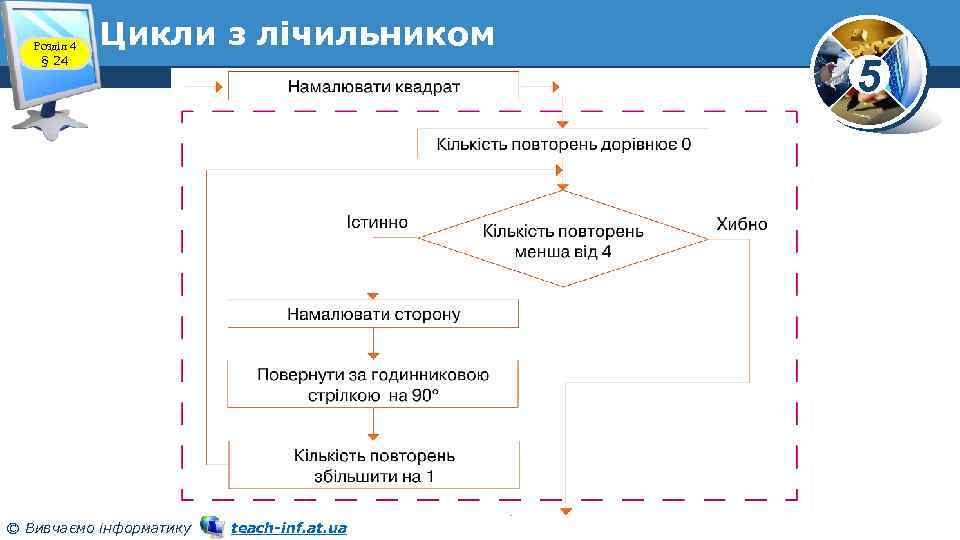 Розділ 4
§ 24

Цикли з лічильником

5

Намалювати квадрат

Кількість повторень дорівнює 0

Істинно

Кількість повторень менша від 4

Хибно

Намалювати сторону

Повернути за годинниковою стрілкою на 90°

Кількість повторень збільшити на 1

© Вивчаємо інформатику teach-inf.at.ua